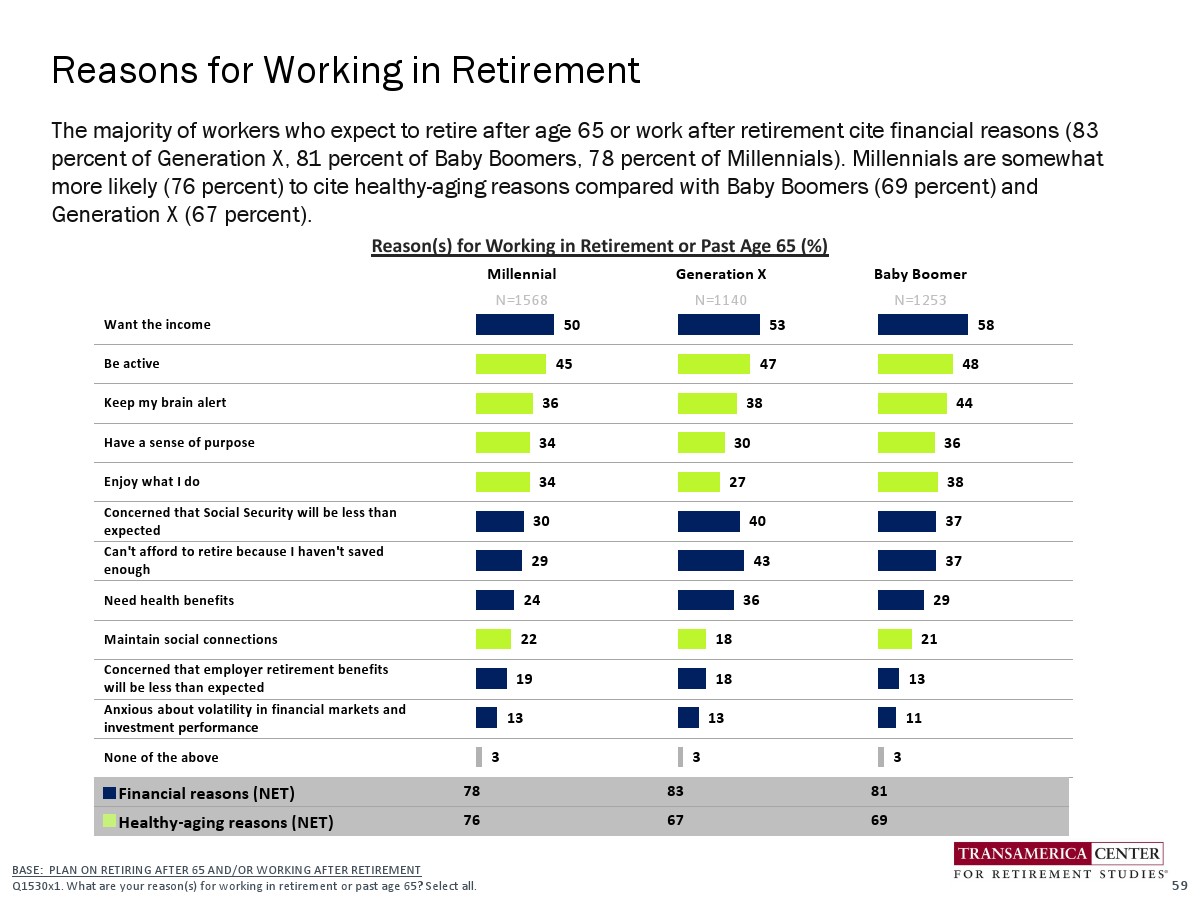 Reasons for Working in Retirement

The majority of workers who expect to retire after age 65 or work after retirement cite financial reasons (83 percent of Generation X, 81 percent of Baby Boomers, 78 percent of Millennials). Millennials are somewhat more likely (76 percent) to cite healthy-aging reasons compared with Baby Boomers (69 percent) and Generation X (67 percent).

Reason(s) for Working in Retirement or Past Age 65 (%)

| | Millennial N=1568 | Generation X N=1140 | Baby Boomer N=1253 |
|---|---|---|---|
| Want the income | 50 | 53 | 58 |
| Be active | 45 | 47 | 48 |
| Keep my brain alert | 36 | 38 | 44 |
| Have a sense of purpose | 34 | 30 | 36 |
| Enjoy what I do | 34 | 27 | 38 |
| Concerned that Social Security will be less than expected | 30 | 40 | 37 |
| Can't afford to retire because I haven't saved enough | 29 | 43 | 37 |
| Need health benefits | 24 | 36 | 29 |
| Maintain social connections | 22 | 18 | 21 |
| Concerned that employer retirement benefits will be less than expected | 19 | 18 | 13 |
| Anxious about volatility in financial markets and investment performance | 13 | 13 | 11 |
| None of the above | 3 | 3 | 3 |
| Financial reasons (NET) | 78 | 83 | 81 |
| Healthy-aging reasons (NET) | 76 | 67 | 69 |

BASE: PLAN ON RETIRING AFTER 65 AND/OR WORKING AFTER RETIREMENT
Q1530x1. What are your reason(s) for working in retirement or past age 65? Select all.

TRANSAMERICA CENTER FOR RETIREMENT STUDIES®

59